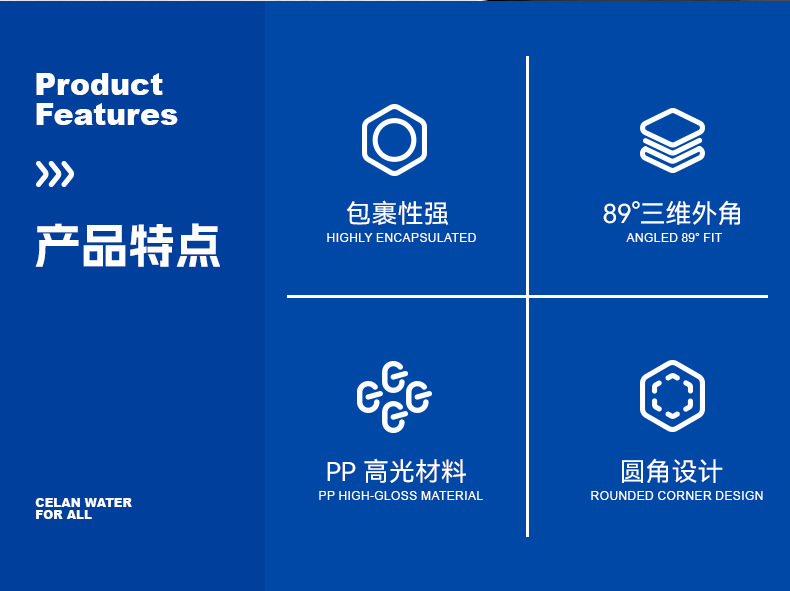 Product Features

产品特点

CELAN WATER FOR ALL

包裹性强
HIGHLY ENCAPSULATED

89°三维外角
ANGLED 89° FIT

PP 高光材料
PP HIGH-GLOSS MATERIAL

圆角设计
ROUNDED CORNER DESIGN